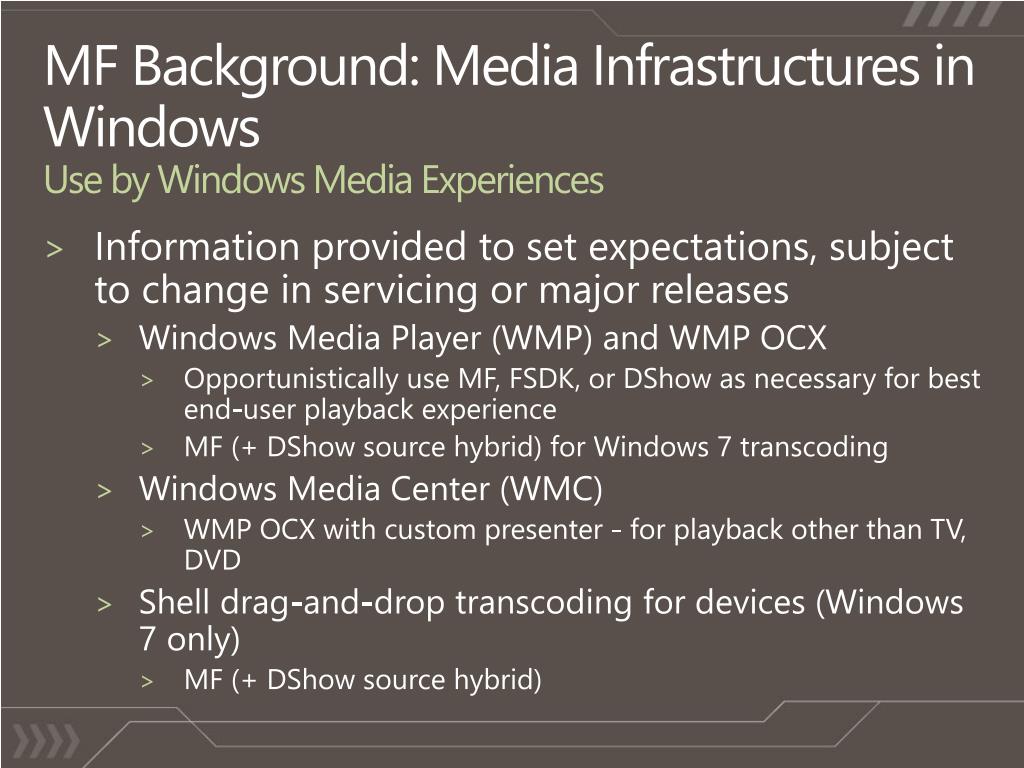 MF Background: Media Infrastructures in Windows
Use by Windows Media Experiences

> Information provided to set expectations, subject to change in servicing or major releases
> Windows Media Player (WMP) and WMP OCX
> Opportunistically use MF, FSDK, or DShow as necessary for best end-user playback experience
> MF (+ DShow source hybrid) for Windows 7 transcoding
> Windows Media Center (WMC)
> WMP OCX with custom presenter - for playback other than TV, DVD
> Shell drag-and-drop transcoding for devices (Windows 7 only)
> MF (+ DShow source hybrid)